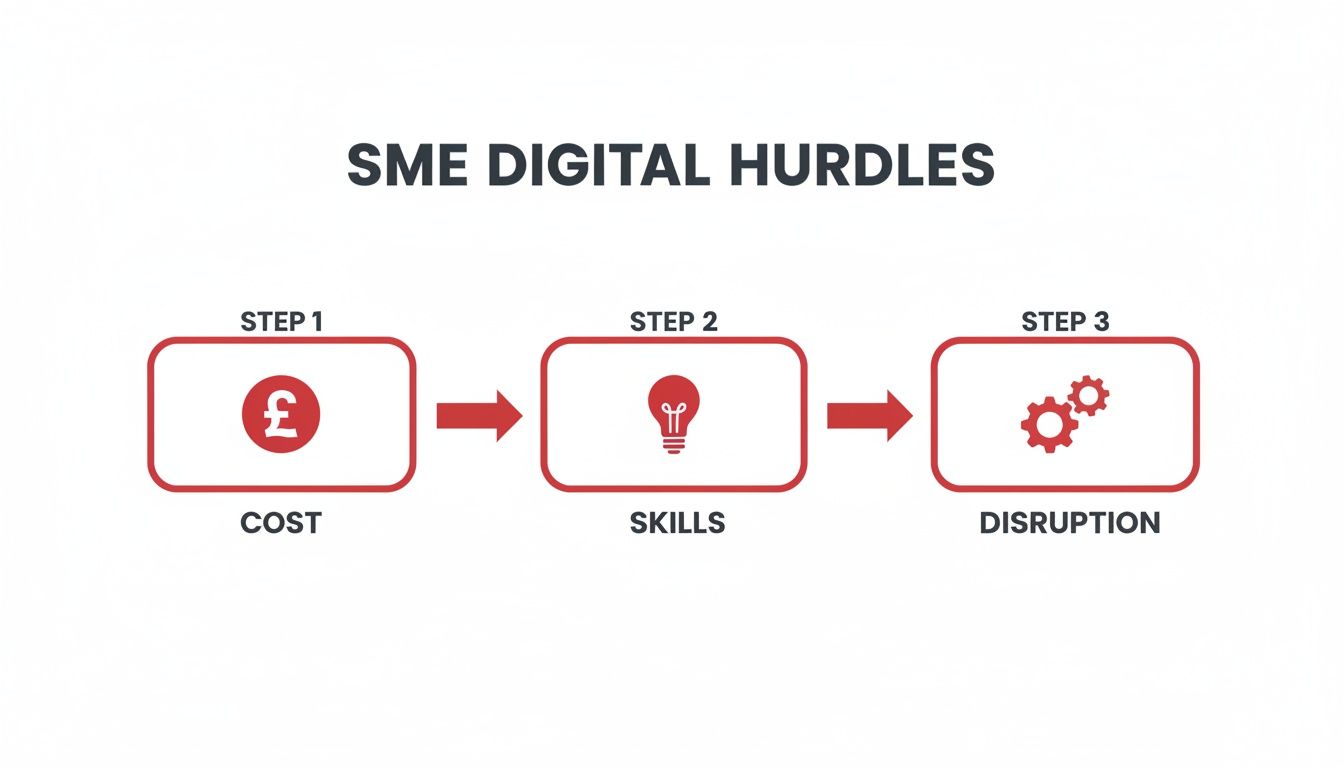 SME DIGITAL HURDLES

STEP 1

£

COST

STEP 2

SKILLS

STEP 3

DISRUPTION